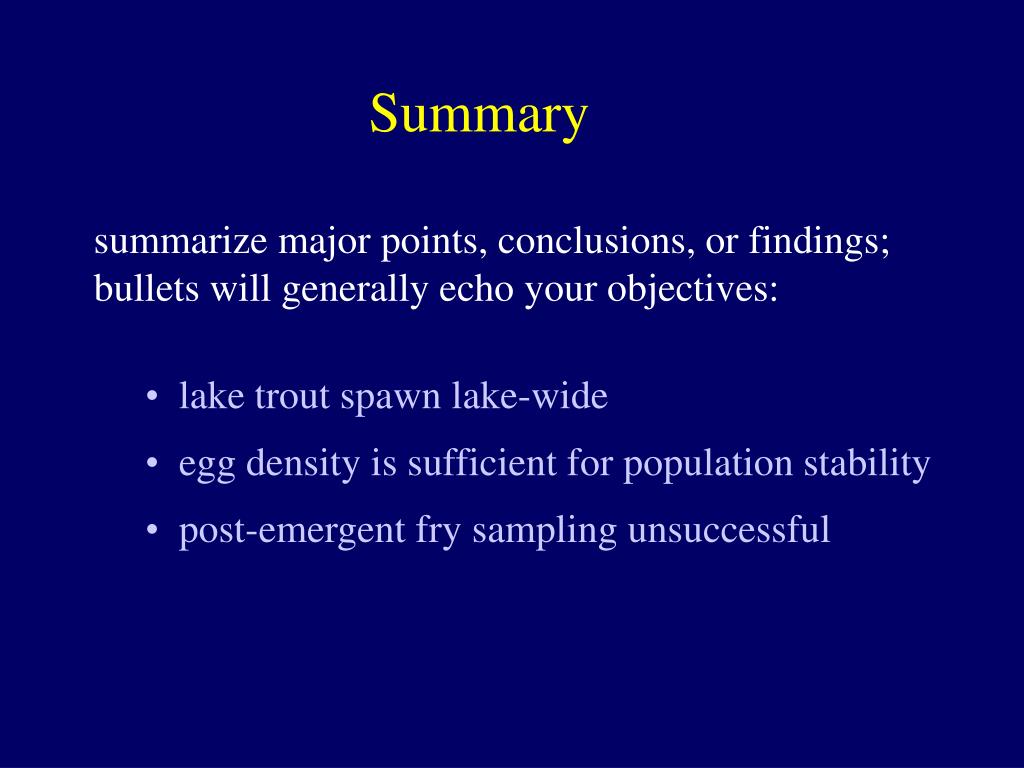 Summary

summarize major points, conclusions, or findings; bullets will generally echo your objectives:

• lake trout spawn lake-wide
• egg density is sufficient for population stability
• post-emergent fry sampling unsuccessful